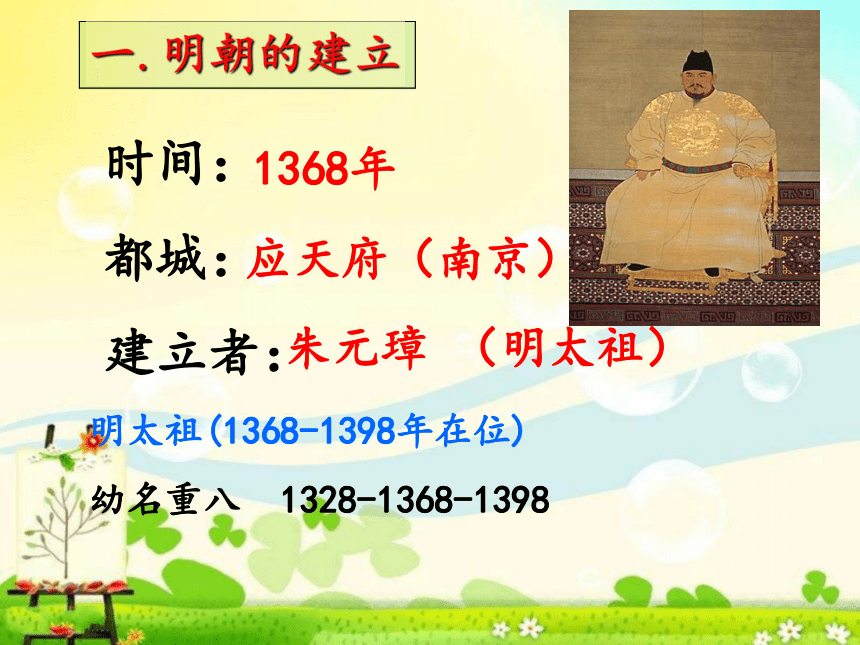 一.明朝的建立

时间：1368年

都城：应天府（南京）

建立者:朱元璋 （明太祖）

明太祖(1368-1398年在位)

幼名重八 1328-1368-1398